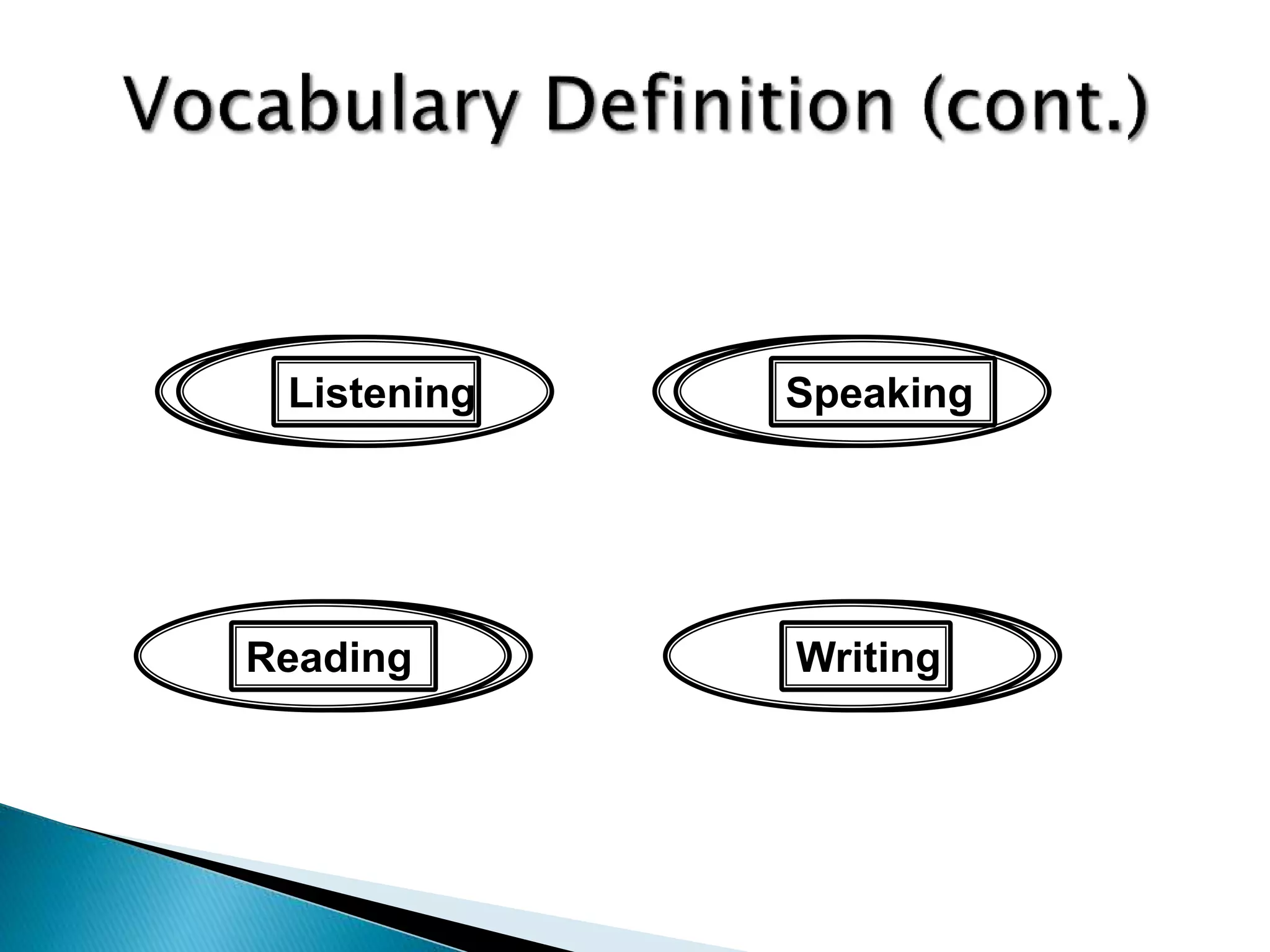 Vocabulary Definition (cont.)

Listening

Speaking

Reading

Writing